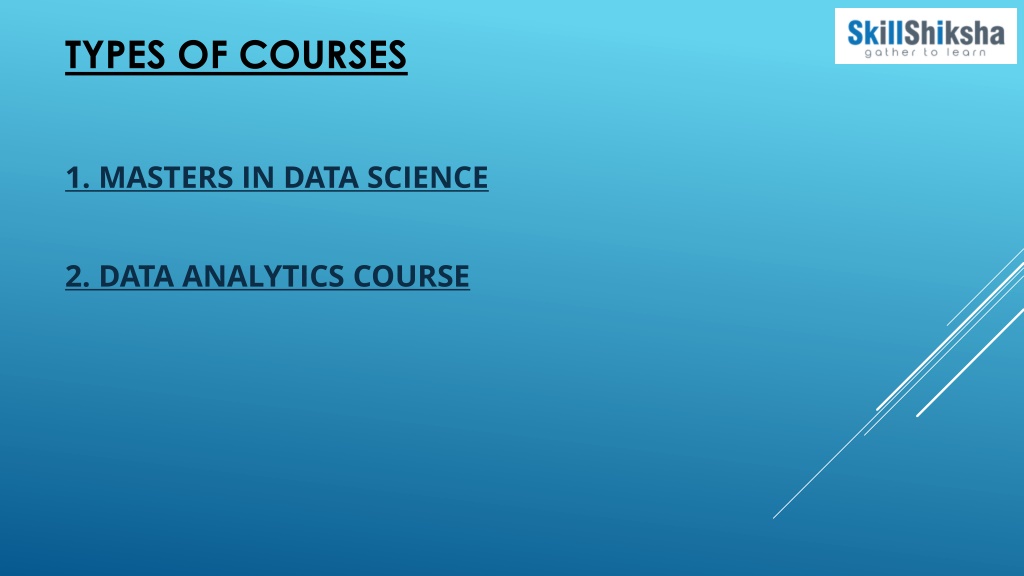 TYPES OF COURSES

SkillShiksha
gather to learn

1. MASTERS IN DATA SCIENCE

2. DATA ANALYTICS COURSE